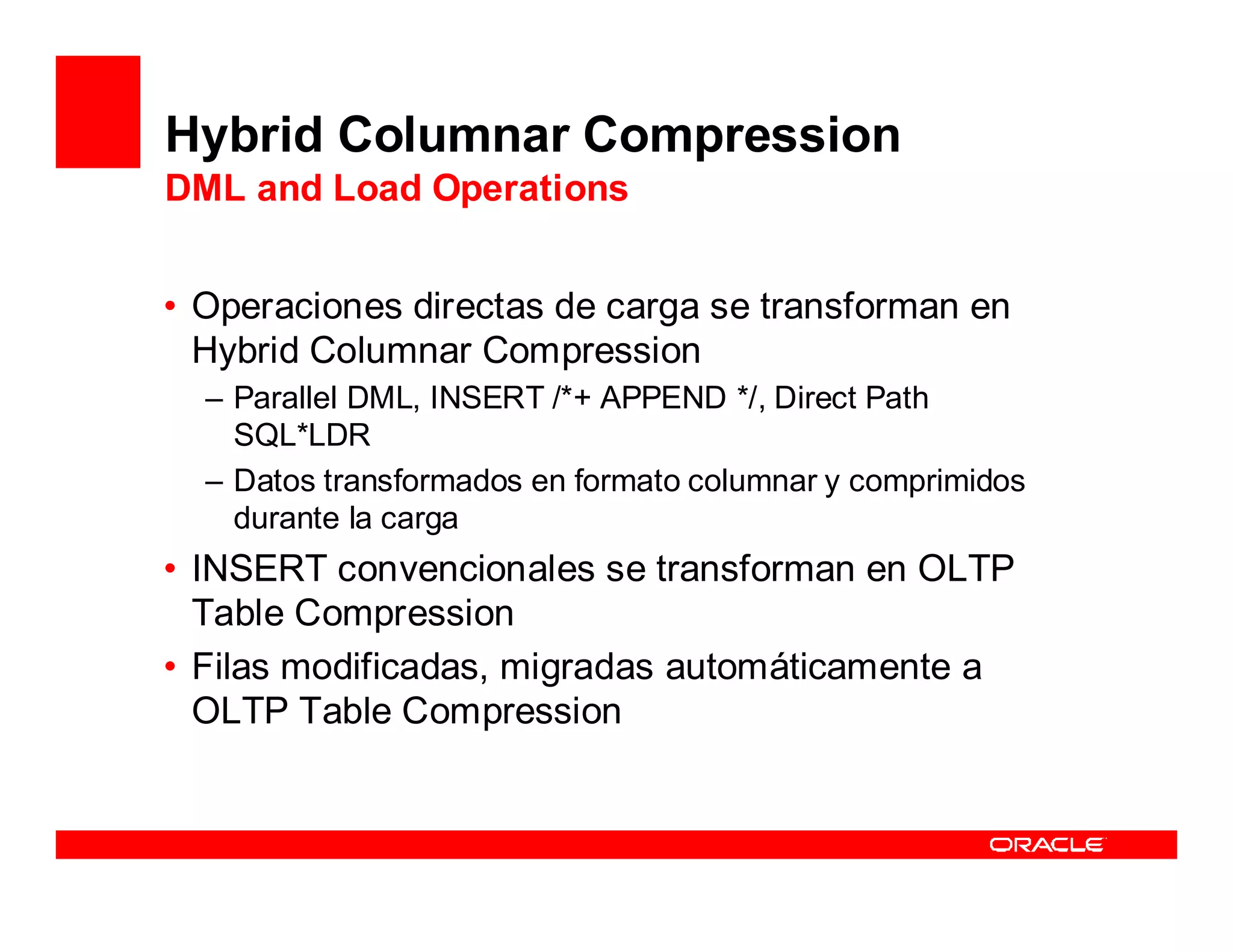 Hybrid Columnar Compression
DML and Load Operations

• Operaciones directas de carga se transforman en Hybrid Columnar Compression
– Parallel DML, INSERT /*+ APPEND */, Direct Path SQL*LDR
– Datos transformados en formato columnar y comprimidos durante la carga
• INSERT convencionales se transforman en OLTP Table Compression
• Filas modificadas, migradas automáticamente a OLTP Table Compression

ORACLE